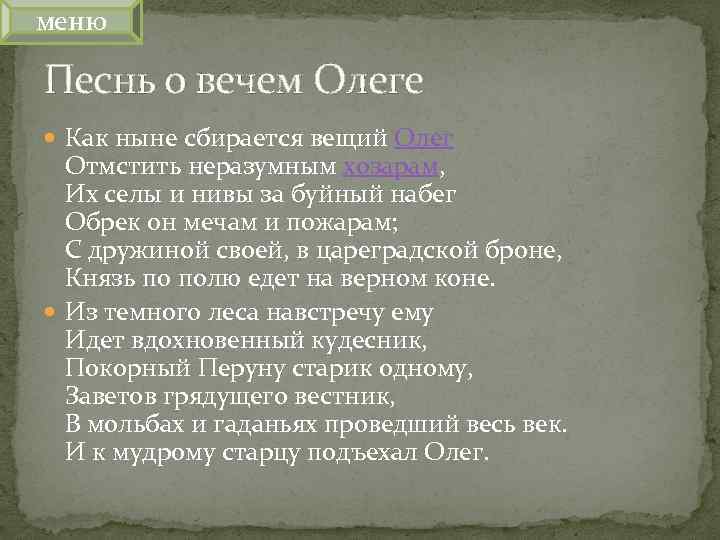 меню

Песнь о вечем Олеге

Как ныне сбирается вещий Олег
Отмстить неразумным хозарам,
Их селы и нивы за буйный набег
Обрек он мечам и пожарам;
С дружиной своей, в цареградской броне,
Князь по полю едет на верном коне.

Из темного леса навстречу ему
Идет вдохновенный кудесник,
Покорный Перуну старик одному,
Заветов грядущего вестник,
В мольбах и гаданьях проведший весь век.
И к мудрому старцу подъехал Олег.